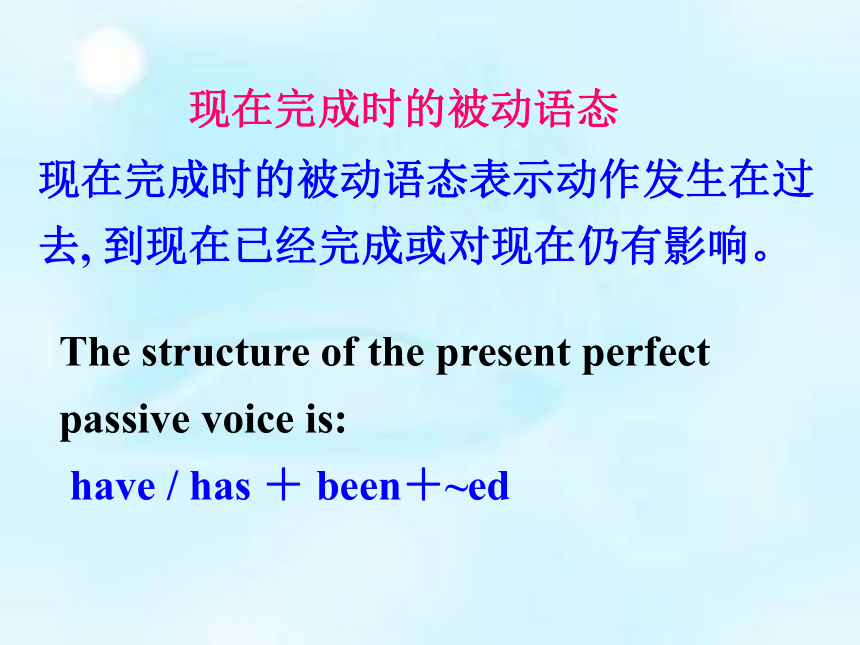 现在完成时的被动语态

现在完成时的被动语态表示动作发生在过去, 到现在已经完成或对现在仍有影响。

The structure of the present perfect passive voice is:

have / has ＋ been＋~ed